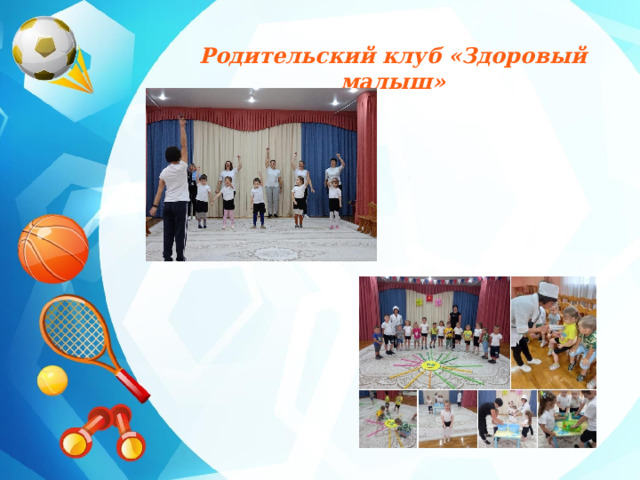 Родительский клуб «Здоровый малыш»